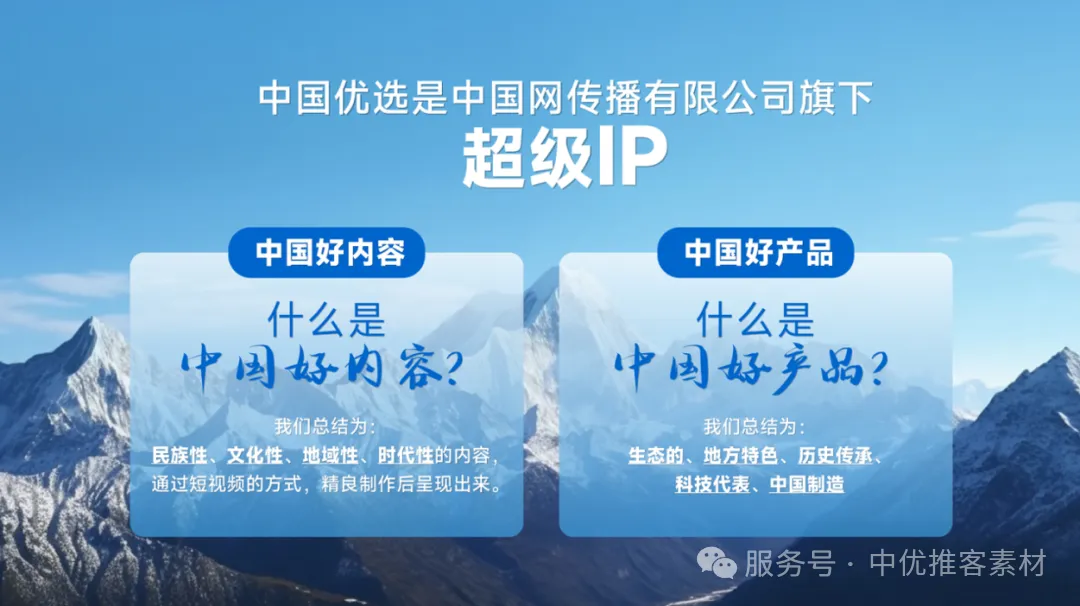 中国优选是中国网传播有限公司旗下
超级IP

中国好内容

什么是
中国好内容?

我们总结为:
民族性、文化性、地域性、时代性的内容,通过短视频的方式,精良制作后呈现出来。

中国好产品

什么是
中国好产品?

我们总结为:
生态的、地方特色、历史传承、科技代表、中国制造

服务号 · 中优推客素材